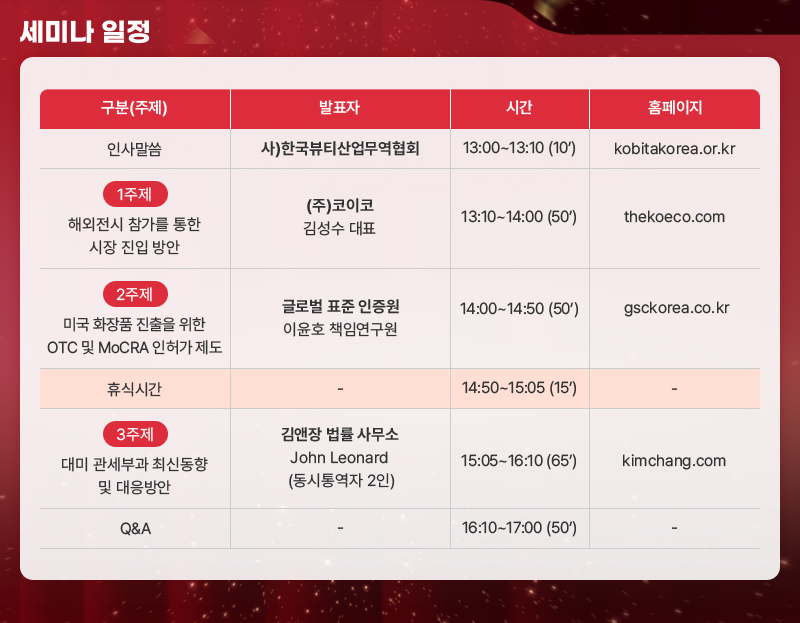 세미나 일정

| 구분(주제) | 발표자 | 시간 | 홈페이지 |
|---|---|---|---|
| 인사말씀 | 사)한국뷰티산업무역협회 | 13:00~13:10 (10′) | kobitakorea.or.kr |
| 1주제 해외전시 참가를 통한 시장 진입 방안 | (주)코이코 김성수 대표 | 13:10~14:00 (50′) | thekoeco.com |
| 2주제 미국 화장품 진출을 위한 OTC 및 MoCRA 인허가 제도 | 글로벌 표준 인증원 이윤호 책임연구원 | 14:00~14:50 (50′) | gsckorea.co.kr |
| 휴식시간 | - | 14:50~15:05 (15′) | - |
| 3주제 대미 관세부과 최신동향 및 대응방안 | 김앤장 법률 사무소 John Leonard (동시통역자 2인) | 15:05~16:10 (65′) | kimchang.com |
| Q&A | - | 16:10~17:00 (50′) | - |